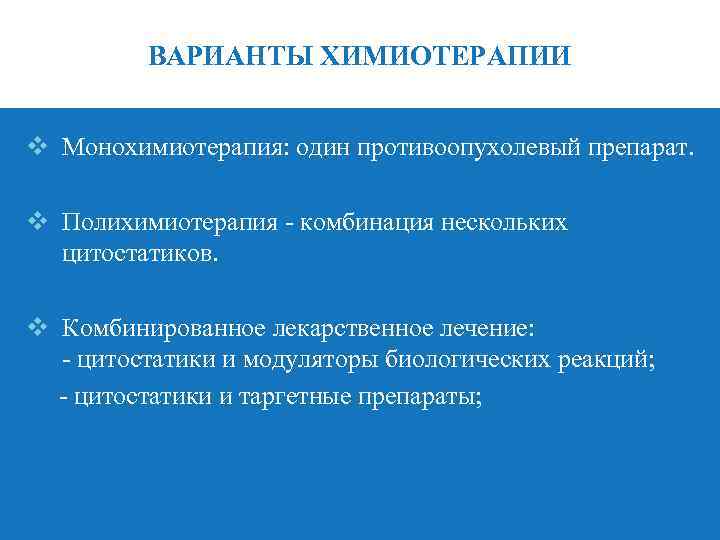 ВАРИАНТЫ ХИМИОТЕРАПИИ

❖ Монохимиотерапия: один противоопухолевый препарат.

❖ Полихимиотерапия - комбинация нескольких цитостатиков.

❖ Комбинированное лекарственное лечение:
- цитостатики и модуляторы биологических реакций;
- цитостатики и таргетные препараты;